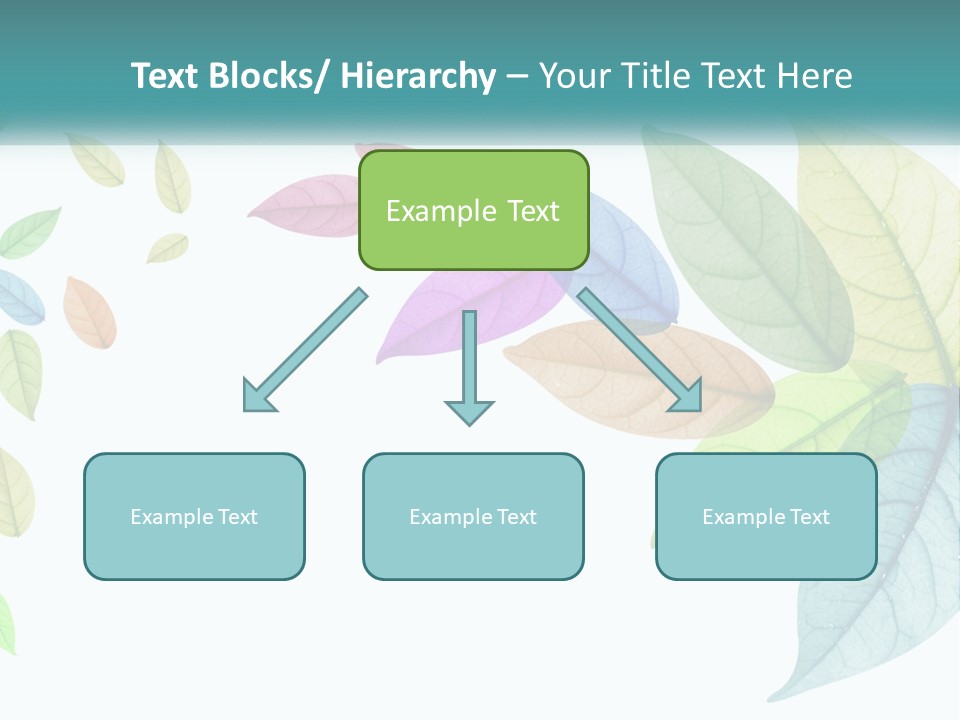 Text Blocks/ Hierarchy – Your Title Text Here

Example Text

Example Text

Example Text

Example Text